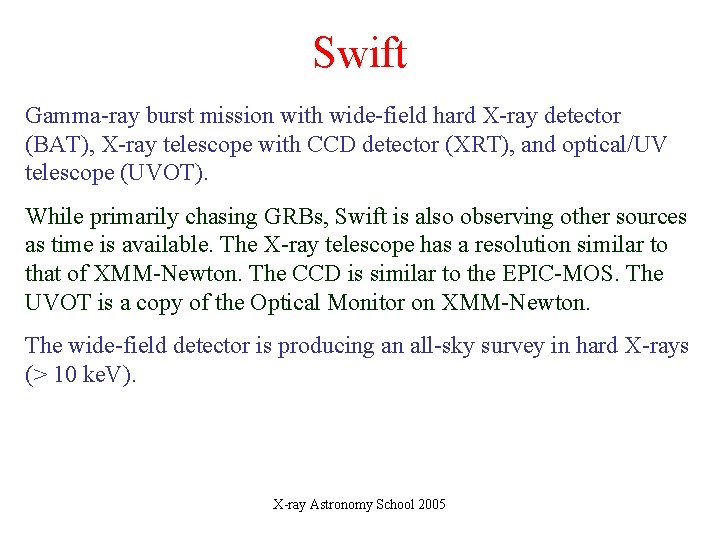 Swift

Gamma-ray burst mission with wide-field hard X-ray detector (BAT), X-ray telescope with CCD detector (XRT), and optical/UV telescope (UVOT).

While primarily chasing GRBs, Swift is also observing other sources as time is available. The X-ray telescope has a resolution similar to that of XMM-Newton. The CCD is similar to the EPIC-MOS. The UVOT is a copy of the Optical Monitor on XMM-Newton.

The wide-field detector is producing an all-sky survey in hard X-rays (> 10 keV).

X-ray Astronomy School 2005